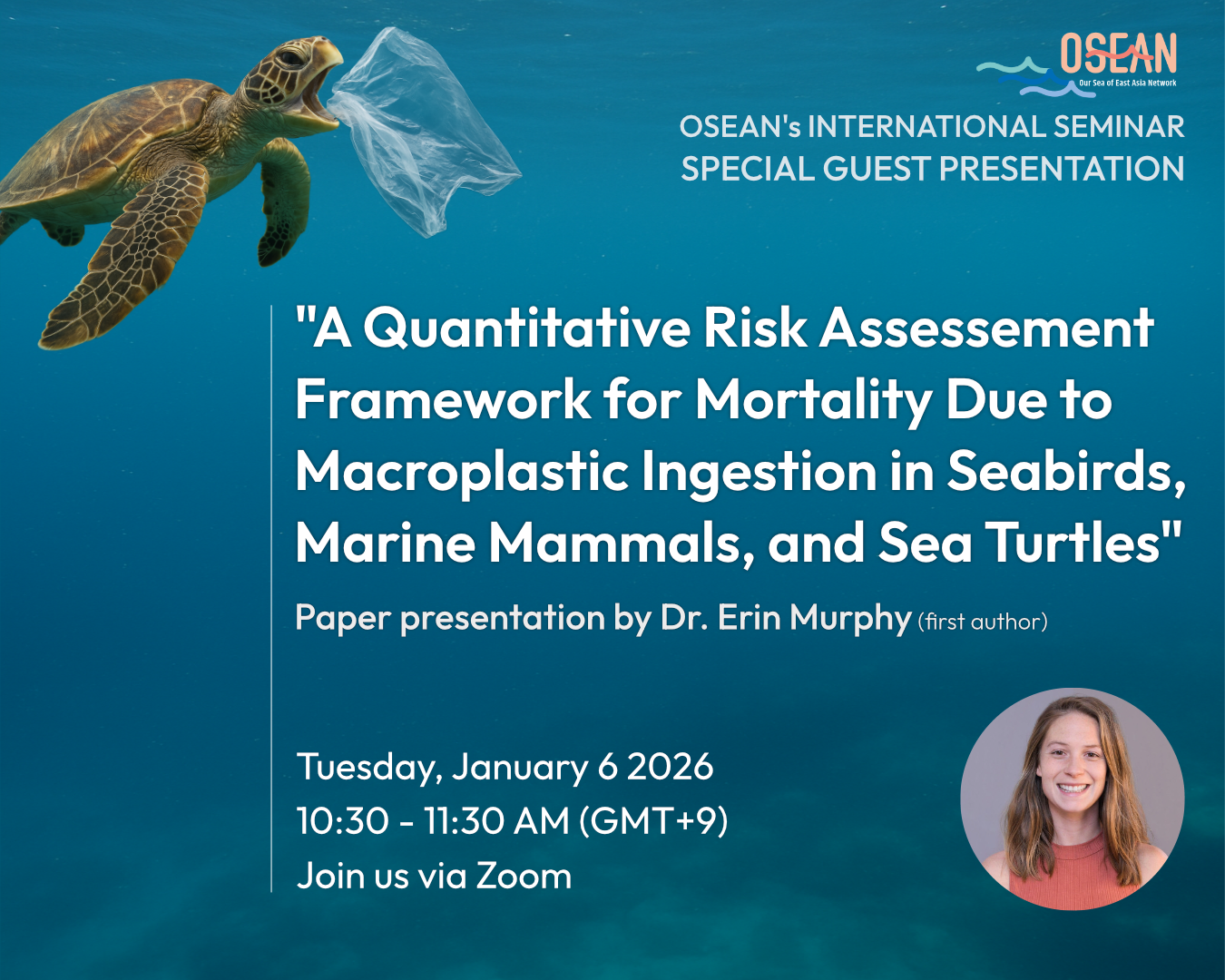 OSEAN
Our Sea of East Asia Network

OSEAN's INTERNATIONAL SEMINAR
SPECIAL GUEST PRESENTATION

"A Quantitative Risk Assessement Framework for Mortality Due to Macroplastic Ingestion in Seabirds, Marine Mammals, and Sea Turtles"

Paper presentation by Dr. Erin Murphy (first author)

Tuesday, January 6 2026
10:30 - 11:30 AM (GMT+9)
Join us via Zoom